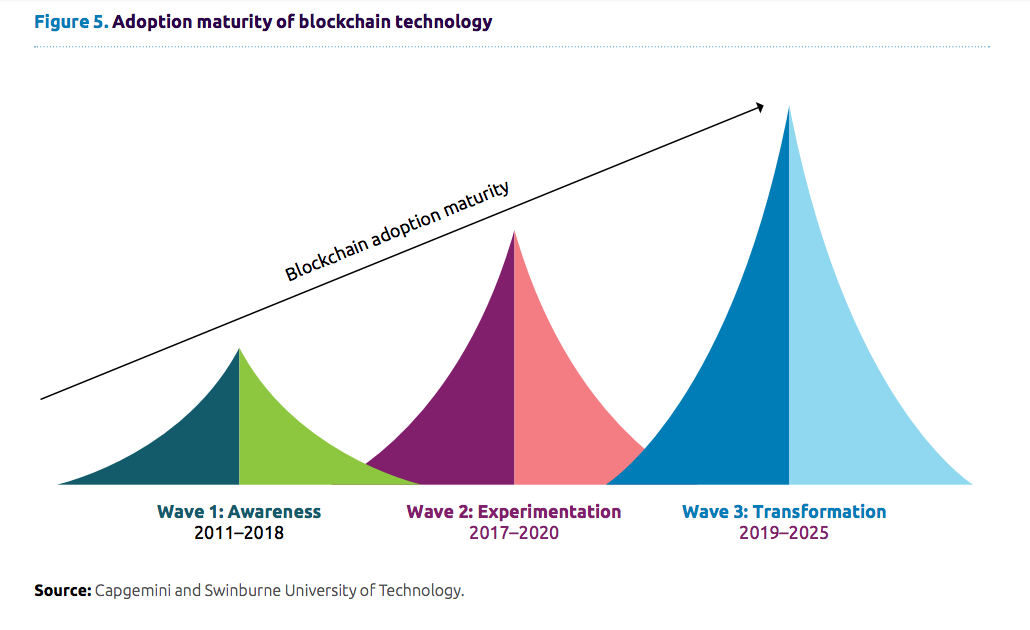 Figure 5. Adoption maturity of blockchain technology

Blockchain adoption maturity

Wave 1: Awareness
2011–2018

Wave 2: Experimentation
2017–2020

Wave 3: Transformation
2019–2025

Source: Capgemini and Swinburne University of Technology.